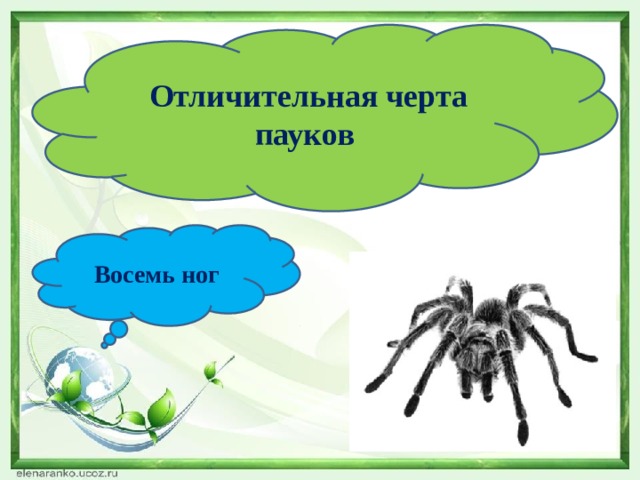 Отличительная черта пауков

Восемь ног

elenaranko.ucoz.ru